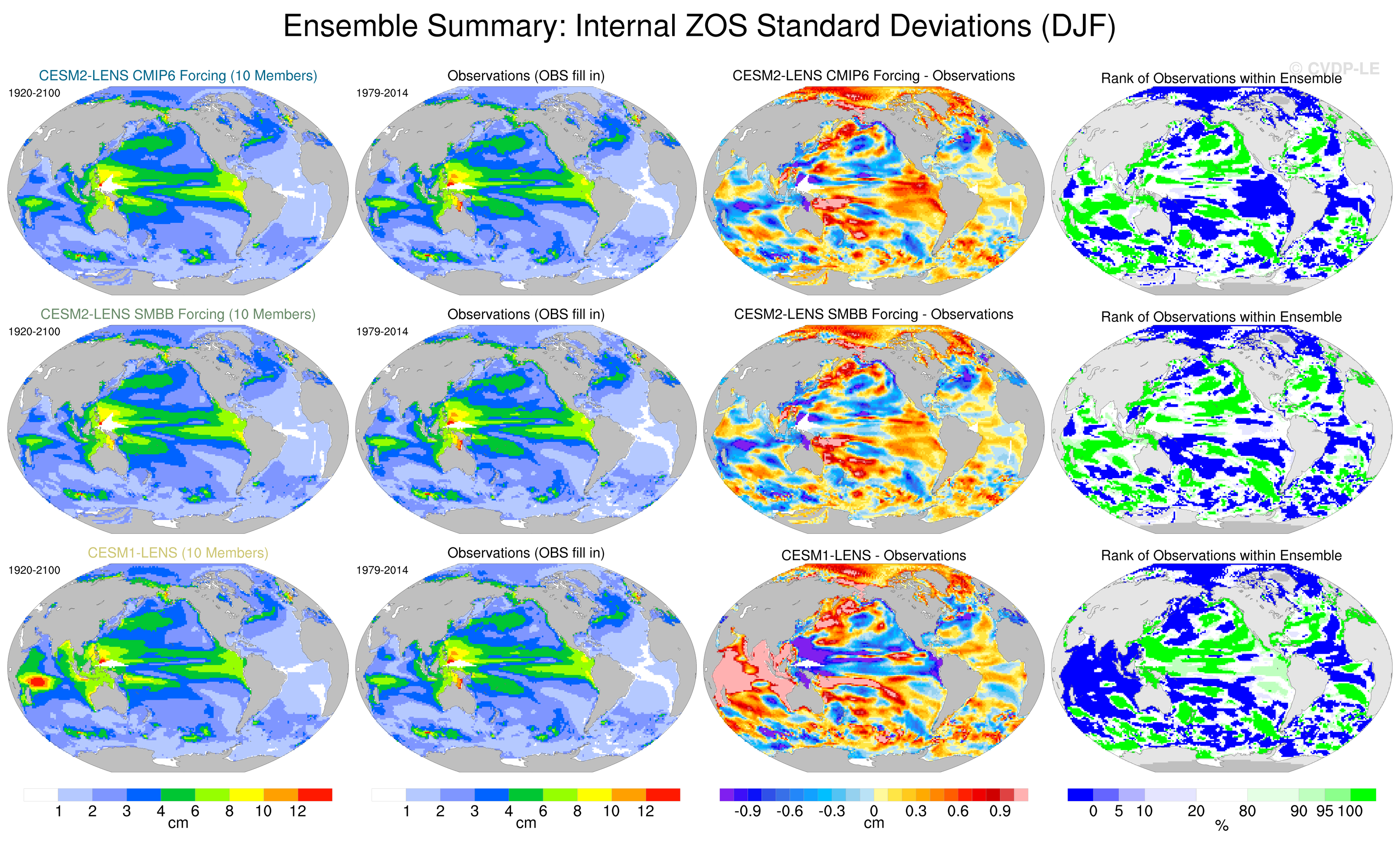 Ensemble Summary: Internal ZOS Standard Deviations (DJF)

© CVDP-LE

CESM2-LENS CMIP6 Forcing (10 Members)
1920-2100

Observations (OBS fill in)
1979-2014

CESM2-LENS CMIP6 Forcing - Observations

Rank of Observations within Ensemble

CESM2-LENS SMBB Forcing (10 Members)
1920-2100

Observations (OBS fill in)
1979-2014

CESM2-LENS SMBB Forcing - Observations

Rank of Observations within Ensemble

CESM1-LENS (10 Members)
1920-2100

Observations (OBS fill in)
1979-2014

CESM1-LENS - Observations

Rank of Observations within Ensemble

1 2 3 4 6 8 10 12
cm

1 2 3 4 6 8 10 12
cm

-0.9 -0.6 -0.3 0 0.3 0.6 0.9
cm

0 5 10 20 80 90 95 100
%